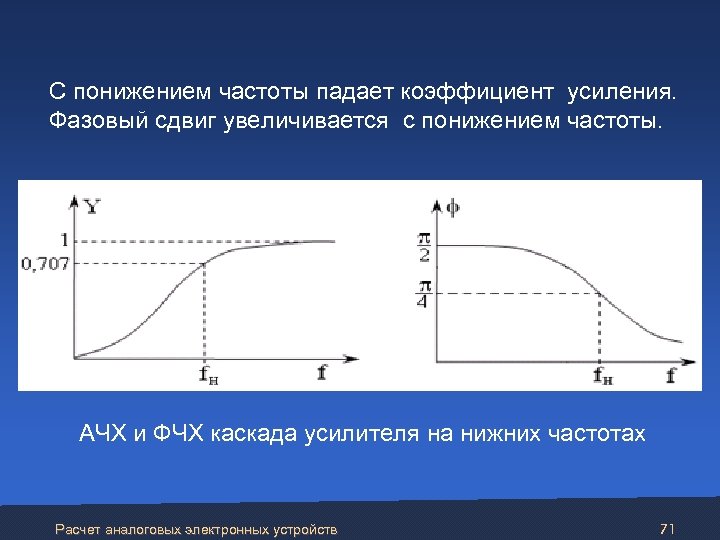 С понижением частоты падает коэффициент усиления. Фазовый сдвиг увеличивается с понижением частоты.

Y
1
0,707
$f_н$
f

φ
$\frac{\pi}{2}$
$\frac{\pi}{4}$
$f_н$
f

АЧХ и ФЧХ каскада усилителя на нижних частотах

Расчет аналоговых электронных устройств

71